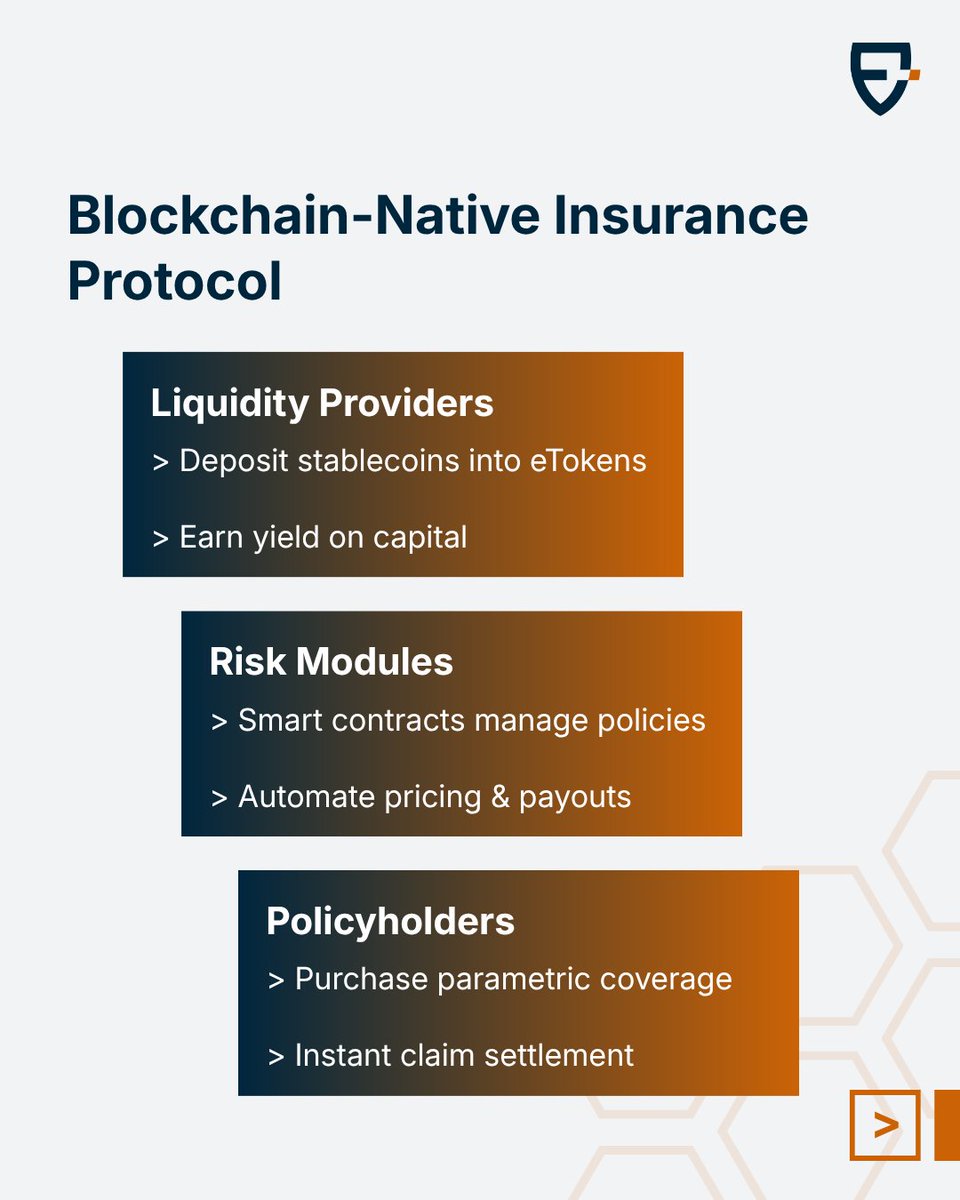 Blockchain-Native Insurance Protocol

Liquidity Providers
> Deposit stablecoins into eTokens
> Earn yield on capital

Risk Modules
> Smart contracts manage policies
> Automate pricing & payouts

Policyholders
> Purchase parametric coverage
> Instant claim settlement

>